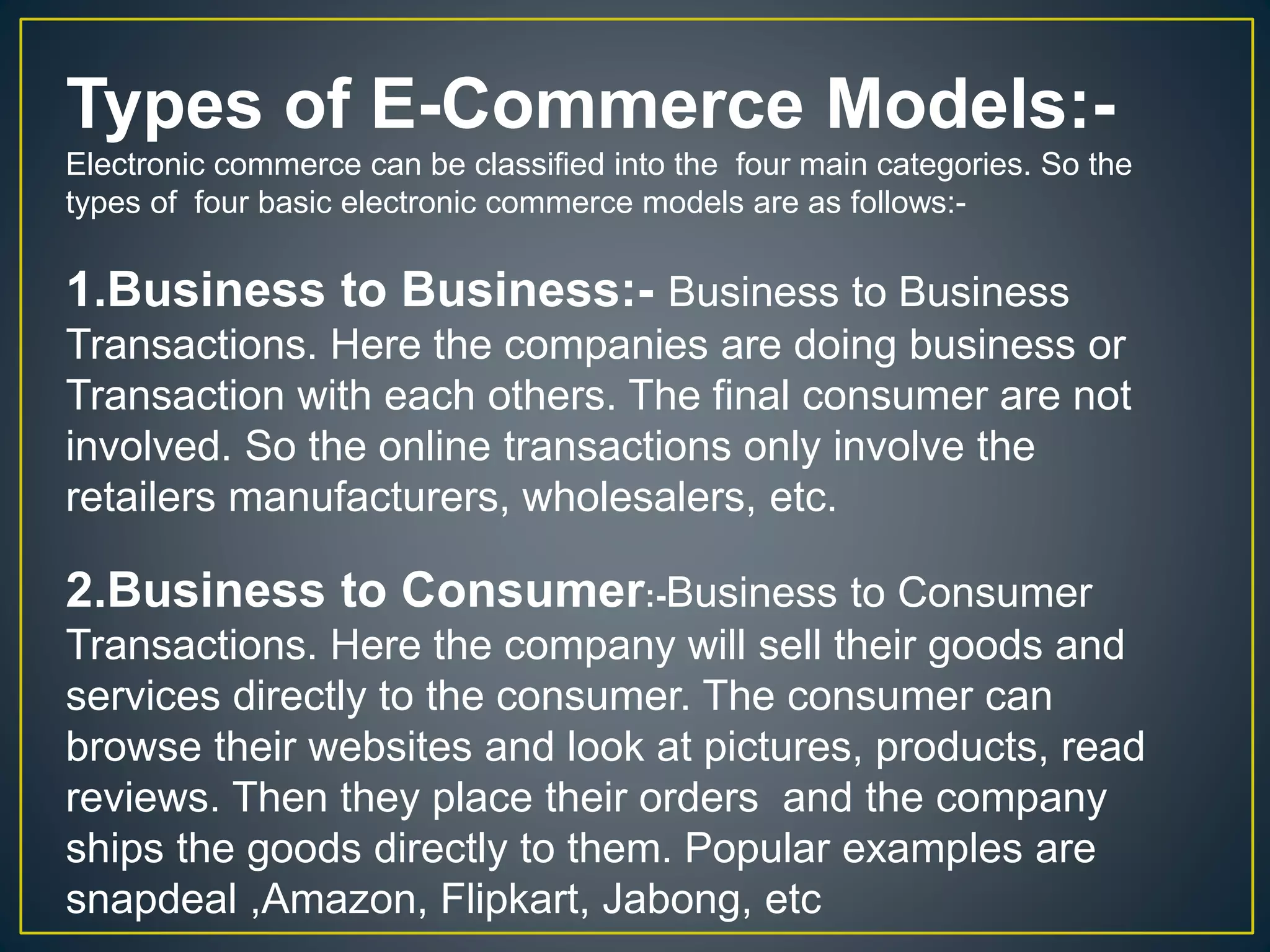 Types of E-Commerce Models:-

Electronic commerce can be classified into the four main categories. So the types of four basic electronic commerce models are as follows:-

1.Business to Business:- Business to Business Transactions. Here the companies are doing business or Transaction with each others. The final consumer are not involved. So the online transactions only involve the retailers manufacturers, wholesalers, etc.

2.Business to Consumer:-Business to Consumer Transactions. Here the company will sell their goods and services directly to the consumer. The consumer can browse their websites and look at pictures, products, read reviews. Then they place their orders and the company ships the goods directly to them. Popular examples are snapdeal ,Amazon, Flipkart, Jabong, etc